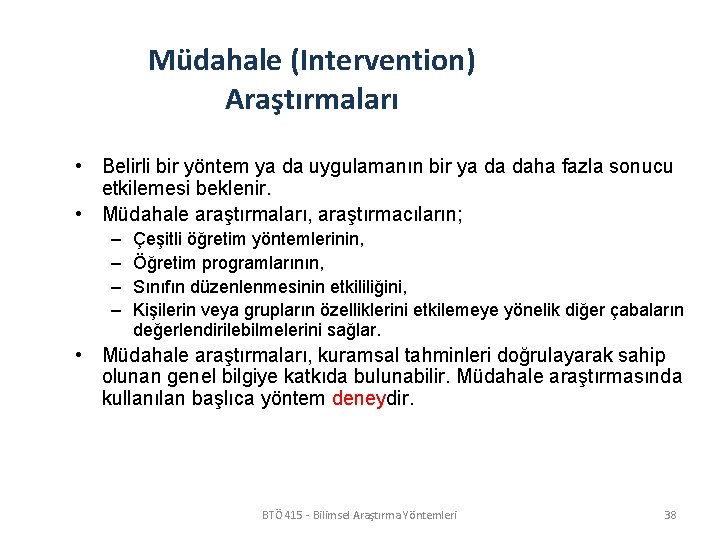 Müdahale (Intervention) Araştırmaları

• Belirli bir yöntem ya da uygulamanın bir ya da daha fazla sonucu etkilemesi beklenir.
• Müdahale araştırmaları, araştırmacıların;
– Çeşitli öğretim yöntemlerinin,
– Öğretim programlarının,
– Sınıfın düzenlenmesinin etkililiğini,
– Kişilerin veya grupların özelliklerini etkilemeye yönelik diğer çabaların değerlendirilebilmelerini sağlar.
• Müdahale araştırmaları, kuramsal tahminleri doğrulayarak sahip olunan genel bilgiye katkıda bulunabilir. Müdahale araştırmasında kullanılan başlıca yöntem deneydir.

BTÖ 415 - Bilimsel Araştırma Yöntemleri

38